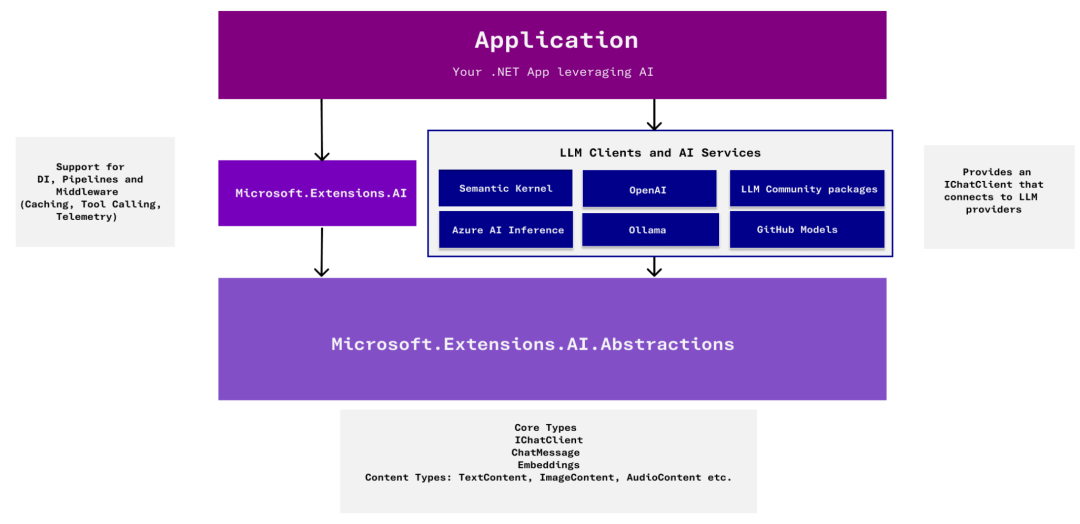 Application
Your .NET App leveraging AI

Support for DI, Pipelines and Middleware (Caching, Tool Calling, Telemetry)

Microsoft.Extensions.AI

LLM Clients and AI Services

Semantic Kernel

OpenAI

LLM Community packages

Azure AI Inference

Ollama

GitHub Models

Provides an IChatClient that connects to LLM providers

Microsoft.Extensions.AI.Abstractions

Core Types
IChatClient
ChatMessage
Embeddings
Content Types: TextContent, ImageContent, AudioContent etc.